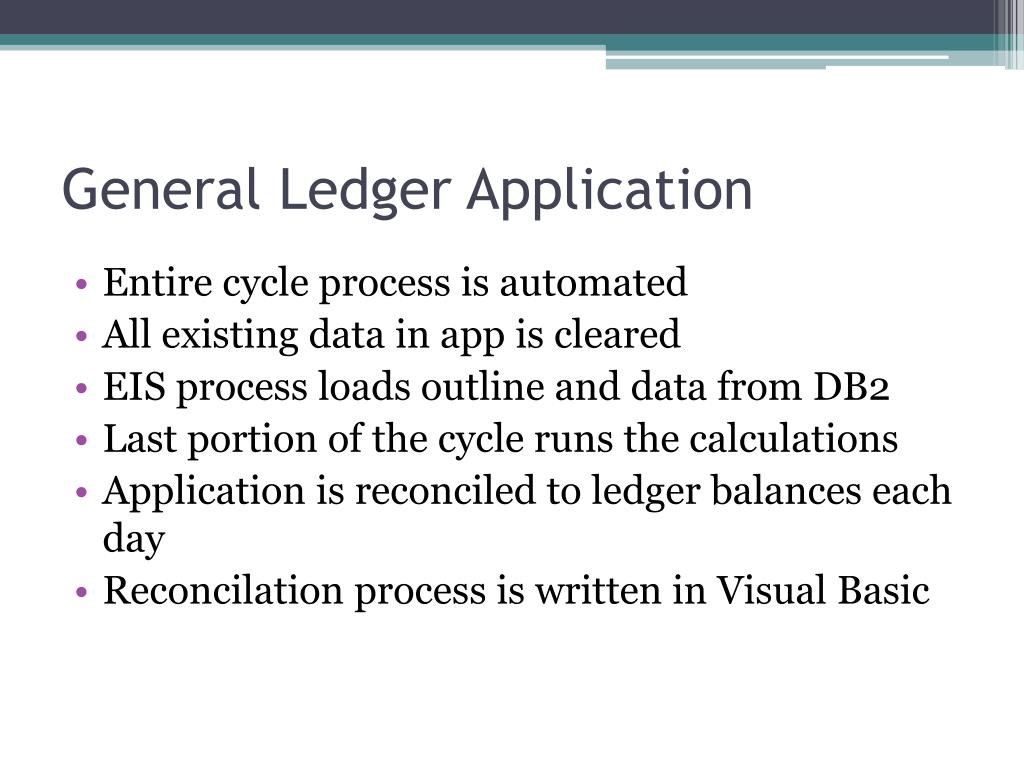 General Ledger Application

• Entire cycle process is automated
• All existing data in app is cleared
• EIS process loads outline and data from DB2
• Last portion of the cycle runs the calculations
• Application is reconciled to ledger balances each day
• Reconcilation process is written in Visual Basic